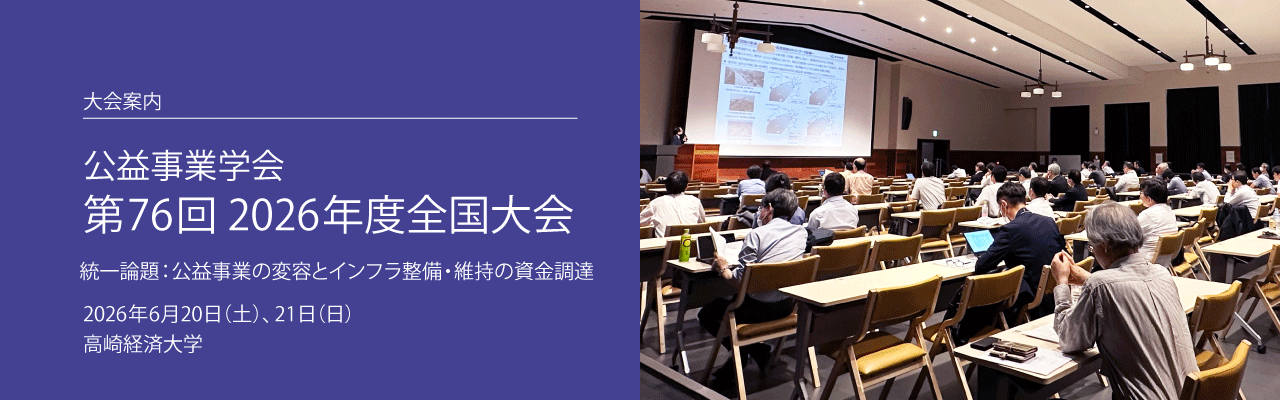 大会案内

公益事業学会
第76回 2026年度全国大会

統一論題：公益事業の変容とインフラ整備・維持の資金調達

2026年6月20日（土）、21日（日）
高崎経済大学